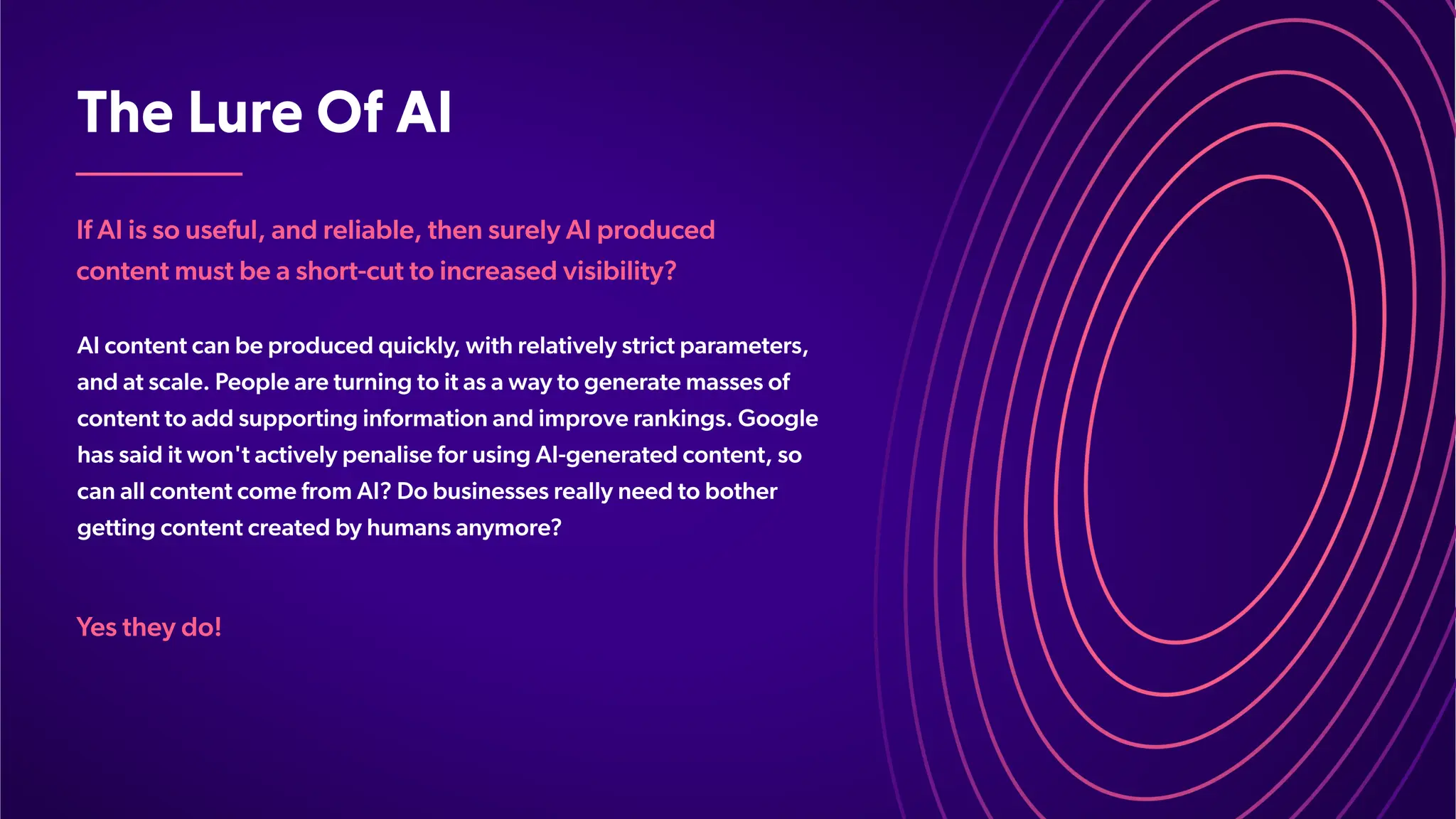 The Lure Of AI

If AI is so useful, and reliable, then surely AI produced content must be a short-cut to increased visibility?

AI content can be produced quickly, with relatively strict parameters, and at scale. People are turning to it as a way to generate masses of content to add supporting information and improve rankings. Google has said it won't actively penalise for using AI-generated content, so can all content come from AI? Do businesses really need to bother getting content created by humans anymore?

Yes they do!